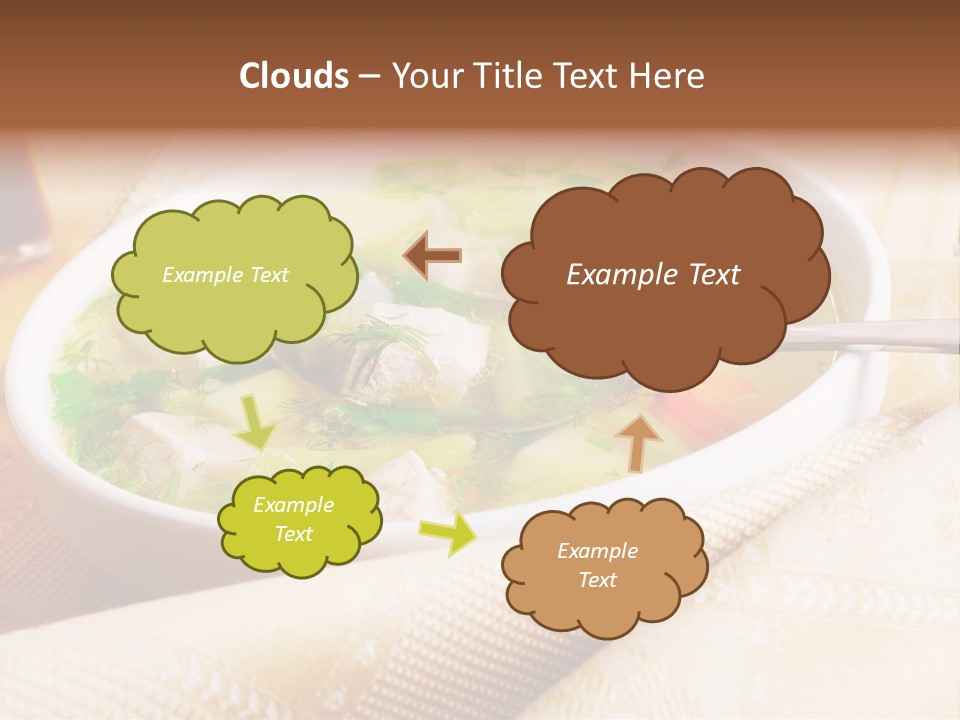 Clouds – Your Title Text Here

Example Text

Example Text

Example Text

Example Text